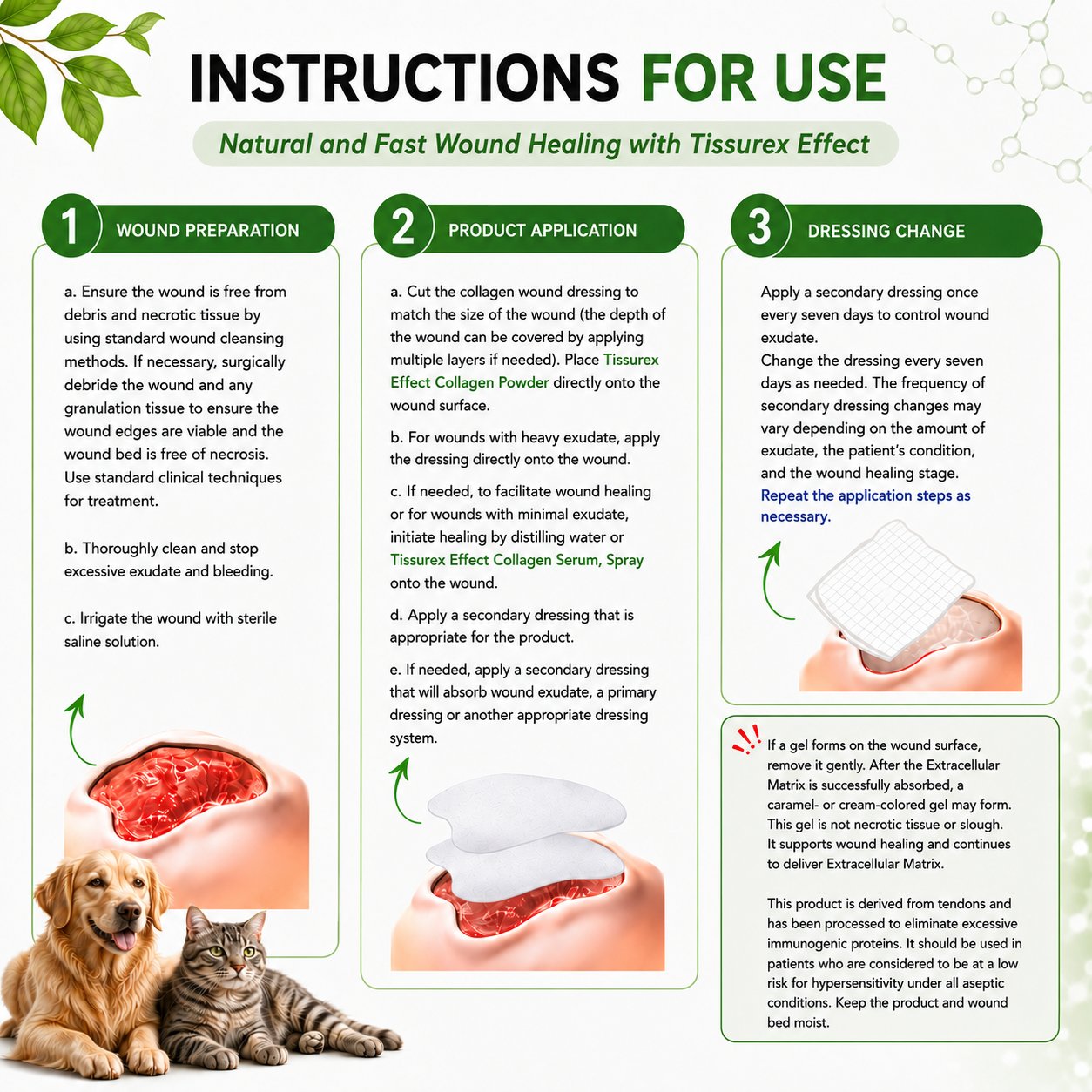 INSTRUCTIONS FOR USE

Natural and Fast Wound Healing with Tissurex Effect

1 WOUND PREPARATION

a. Ensure the wound is free from debris and necrotic tissue by using standard wound cleansing methods. If necessary, surgically debride the wound and any granulation tissue to ensure the wound edges are viable and the wound bed is free of necrosis. Use standard clinical techniques for treatment.

b. Thoroughly clean and stop excessive exudate and bleeding.

c. Irrigate the wound with sterile saline solution.

2 PRODUCT APPLICATION

a. Cut the collagen wound dressing to match the size of the wound (the depth of the wound can be covered by applying multiple layers if needed). Place Tissurex Effect Collagen Powder directly onto the wound surface.

b. For wounds with heavy exudate, apply the dressing directly onto the wound.

c. If needed, to facilitate wound healing or for wounds with minimal exudate, initiate healing by distilling water or Tissurex Effect Collagen Serum, Spray onto the wound.

d. Apply a secondary dressing that is appropriate for the product.

e. If needed, apply a secondary dressing that will absorb wound exudate, a primary dressing or another appropriate dressing system.

3 DRESSING CHANGE

Apply a secondary dressing once every seven days to control wound exudate.
Change the dressing every seven days as needed. The frequency of secondary dressing changes may vary depending on the amount of exudate, the patient's condition, and the wound healing stage.
Repeat the application steps as necessary.

If a gel forms on the wound surface, remove it gently. After the Extracellular Matrix is successfully absorbed, a caramel- or cream-colored gel may form. This gel is not necrotic tissue or slough. It supports wound healing and continues to deliver Extracellular Matrix.

This product is derived from tendons and has been processed to eliminate excessive immunogenic proteins. It should be used in patients who are considered to be at a low risk for hypersensitivity under all aseptic conditions. Keep the product and wound bed moist.